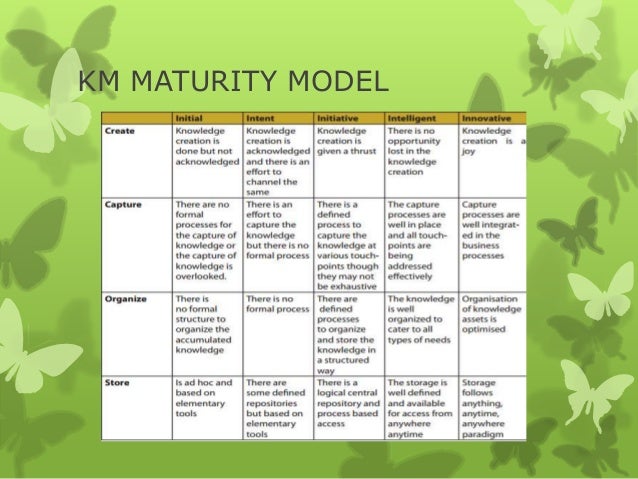 KM MATURITY MODEL

| | Initial | Intent | Initiative | Intelligent | Innovative |
|---|---|---|---|---|---|
| Create | Knowledge creation is done but not acknowledged | Knowledge creation is acknowledged and there is an effort to channel the same | Knowledge creation is given a thrust | There is no opportunity lost in the knowledge creation | Knowledge creation is a joy |
| Capture | There are no formal processes for the capture of knowledge or the capture of knowledge is overlooked. | There is an effort to capture the knowledge but there is no formal process | There is a defined process to capture the knowledge at various touch-points though they may not be exhaustive | The capture processes are well in place and all touch-points are being addressed effectively | Capture processes are well integrated in the business processes |
| Organize | There is no formal structure to organize the accumulated knowledge | There is no formal process | There are defined processes to organize and store the knowledge in a structured way | The knowledge is well organized to cater to all types of needs | Organisation of knowledge assets is optimised |
| Store | Is ad hoc and based on elementary tools | There are some defined repositories but based on elementary tools | There is a logical central repository and process based access | The storage is well defined and available for access from anywhere anytime | Storage follows anything, anytime, anywhere paradigm |